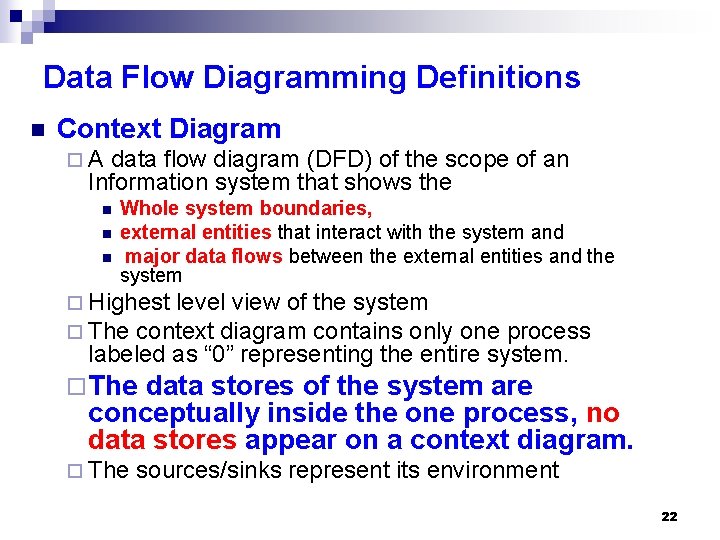 Data Flow Diagramming Definitions

Context Diagram

A data flow diagram (DFD) of the scope of an Information system that shows the

Whole system boundaries,

external entities that interact with the system and

major data flows between the external entities and the system

Highest level view of the system

The context diagram contains only one process labeled as “0” representing the entire system.

The data stores of the system are conceptually inside the one process, no data stores appear on a context diagram.

The sources/sinks represent its environment

22